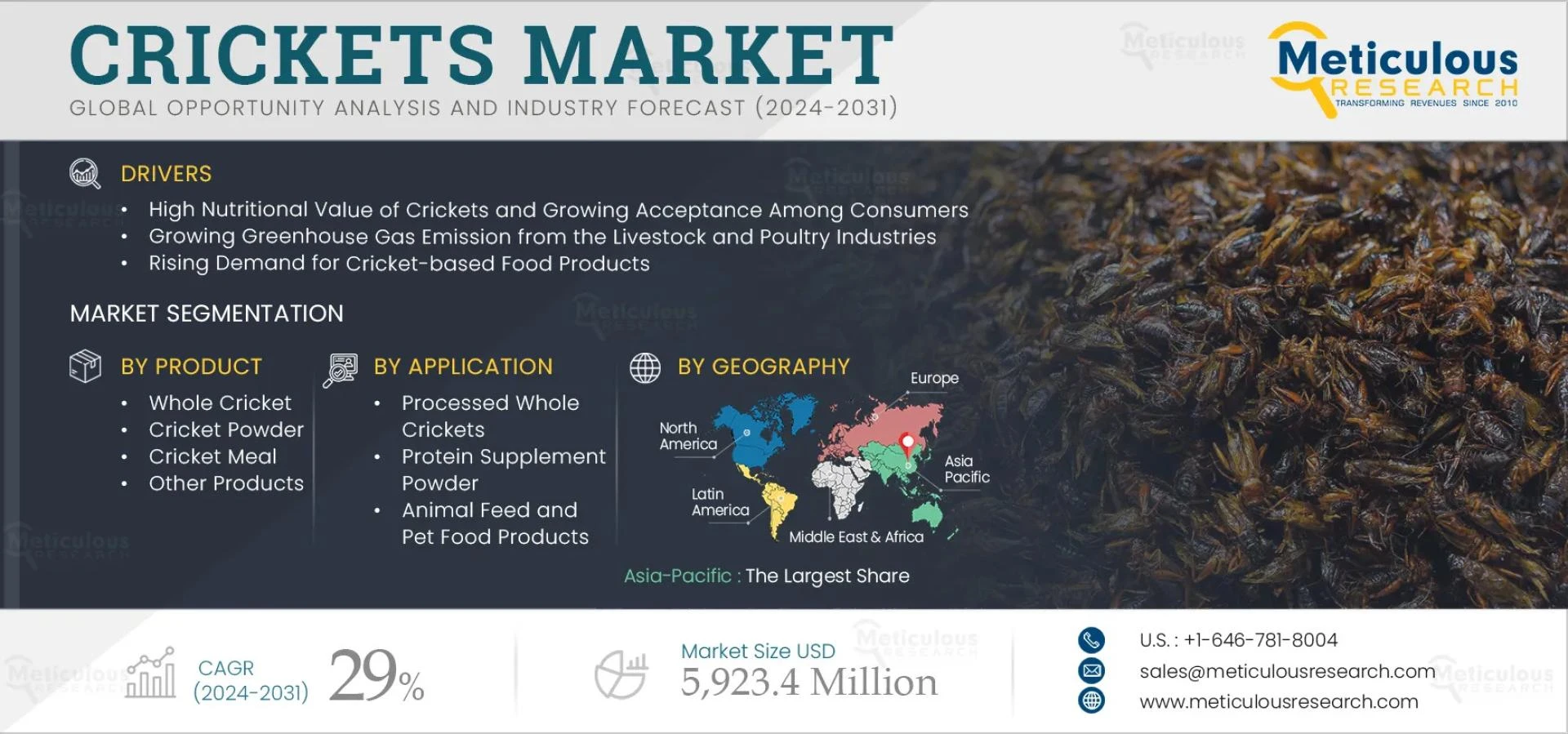 CRICKETS MARKET
GLOBAL OPPORTUNITY ANALYSIS AND INDUSTRY FORECAST (2024-2031)

Meticulous RESEARCH
TRANSFORMING REVENUES SINCE 2010

DRIVERS
• High Nutritional Value of Crickets and Growing Acceptance Among Consumers
• Growing Greenhouse Gas Emission from the Livestock and Poultry Industries
• Rising Demand for Cricket-based Food Products

MARKET SEGMENTATION

BY PRODUCT
• Whole Cricket
• Cricket Powder
• Cricket Meal
• Other Products

BY APPLICATION
• Processed Whole Crickets
• Protein Supplement Powder
• Animal Feed and Pet Food Products

BY GEOGRAPHY
Europe
North America
Asia Pacific
Latin America
Middle East & Africa

Asia-Pacific : The Largest Share

CAGR (2024-2031) 29%

Market Size USD 5,923.4 Million

U.S. : +1-646-781-8004
sales@meticulousresearch.com
www.meticulousresearch.com